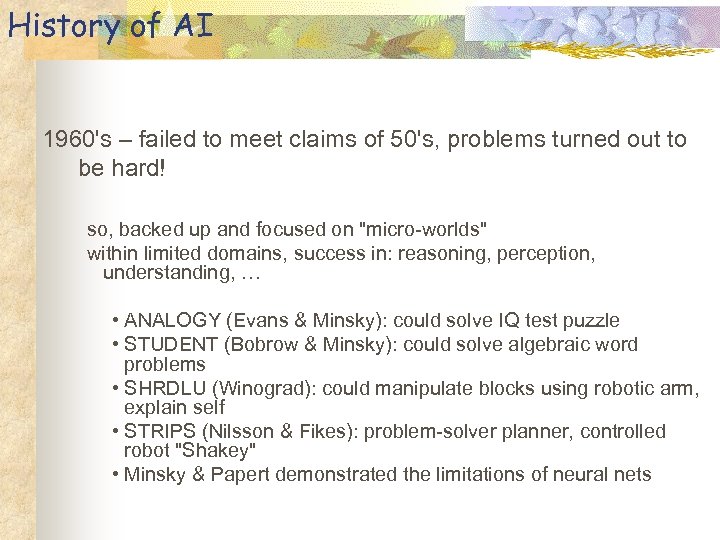 History of AI

1960's – failed to meet claims of 50's, problems turned out to be hard!

so, backed up and focused on "micro-worlds"

within limited domains, success in: reasoning, perception, understanding, …

• ANALOGY (Evans & Minsky): could solve IQ test puzzle
• STUDENT (Bobrow & Minsky): could solve algebraic word problems
• SHRDLU (Winograd): could manipulate blocks using robotic arm, explain self
• STRIPS (Nilsson & Fikes): problem-solver planner, controlled robot "Shakey"
• Minsky & Papert demonstrated the limitations of neural nets